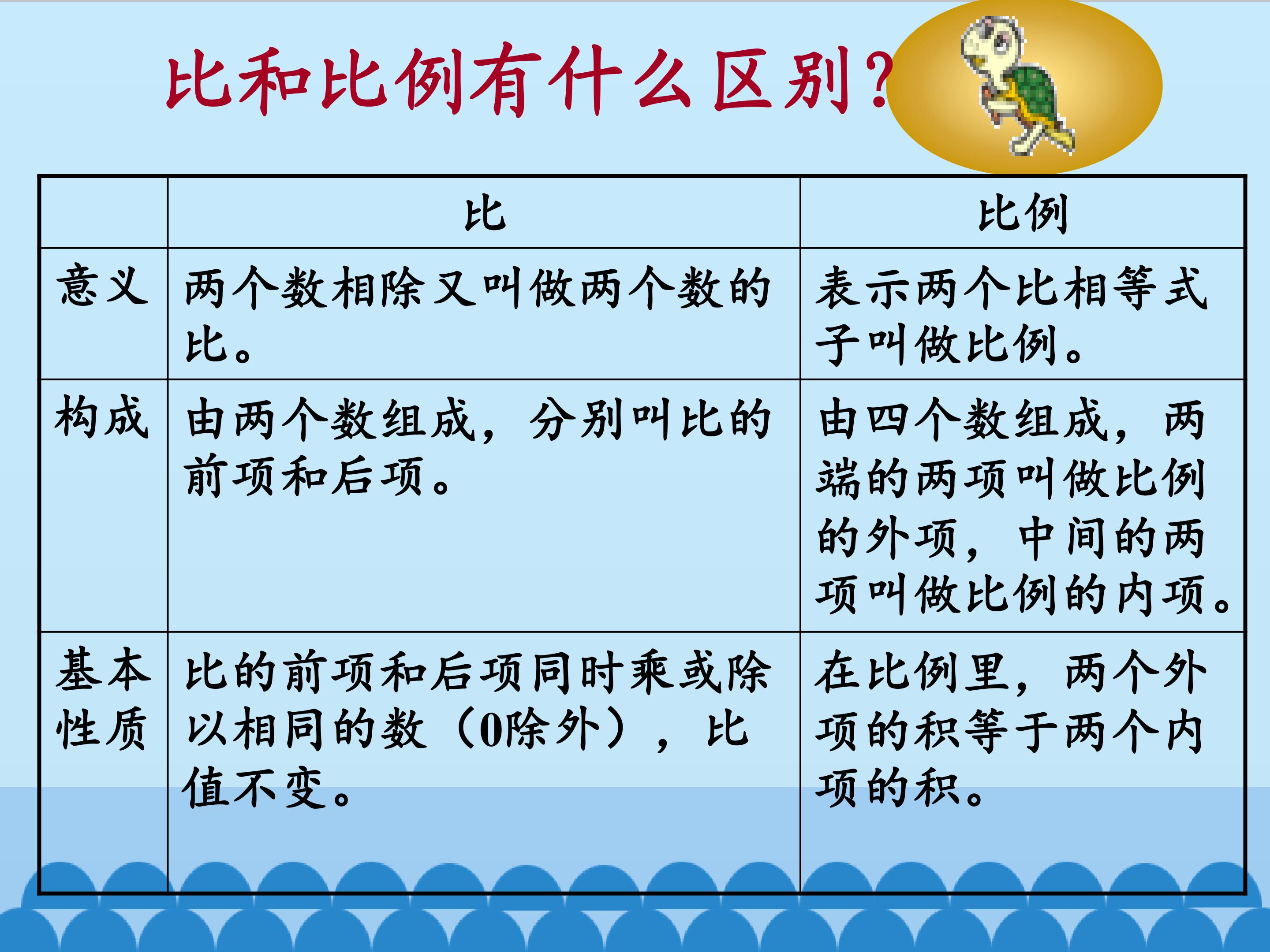 比和比例有什么区别?

| | 比 | 比例 |
|---|---|---|
| 意义 | 两个数相除又叫做两个数的比。 | 表示两个比相等式子叫做比例。 |
| 构成 | 由两个数组成，分别叫比的前项和后项。 | 由四个数组成，两端的两项叫做比例的外项，中间的两项叫做比例的内项。 |
| 基本性质 | 比的前项和后项同时乘或除以相同的数（0除外），比值不变。 | 在比例里，两个外项的积等于两个内项的积。 |